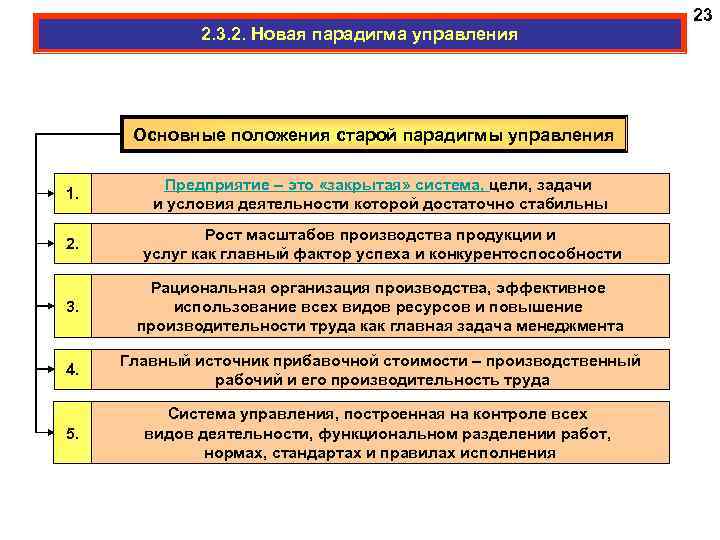 23

2.3.2. Новая парадигма управления

Основные положения старой парадигмы управления

1.
Предприятие – это «закрытая» система, цели, задачи и условия деятельности которой достаточно стабильны

2.
Рост масштабов производства продукции и услуг как главный фактор успеха и конкурентоспособности

3.
Рациональная организация производства, эффективное использование всех видов ресурсов и повышение производительности труда как главная задача менеджмента

4.
Главный источник прибавочной стоимости – производственный рабочий и его производительность труда

5.
Система управления, построенная на контроле всех видов деятельности, функциональном разделении работ, нормах, стандартах и правилах исполнения